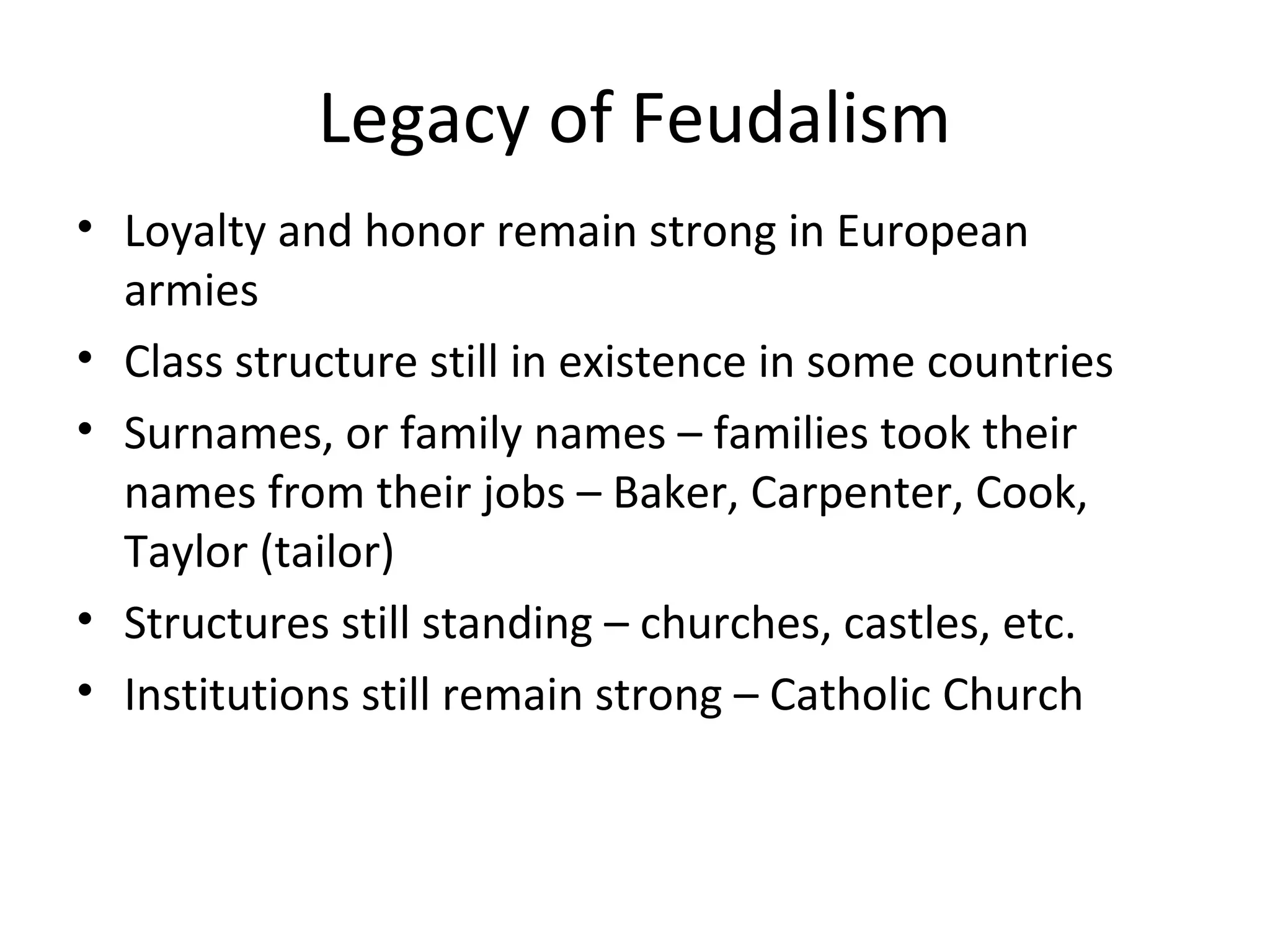 Legacy of Feudalism

• Loyalty and honor remain strong in European armies
• Class structure still in existence in some countries
• Surnames, or family names – families took their names from their jobs – Baker, Carpenter, Cook, Taylor (tailor)
• Structures still standing – churches, castles, etc.
• Institutions still remain strong – Catholic Church